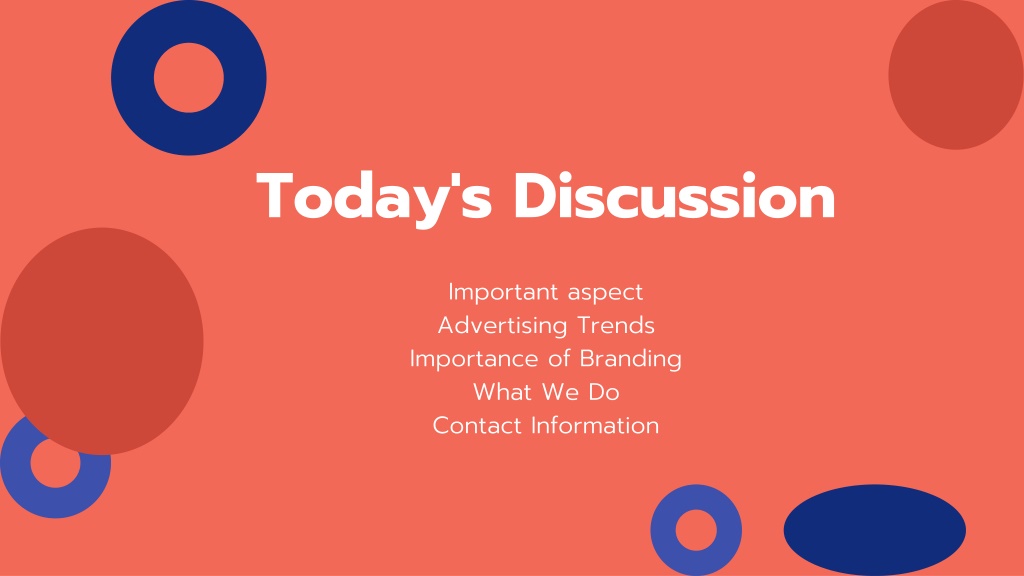 Today's Discussion

Important aspect
Advertising Trends
Importance of Branding
What We Do
Contact Information